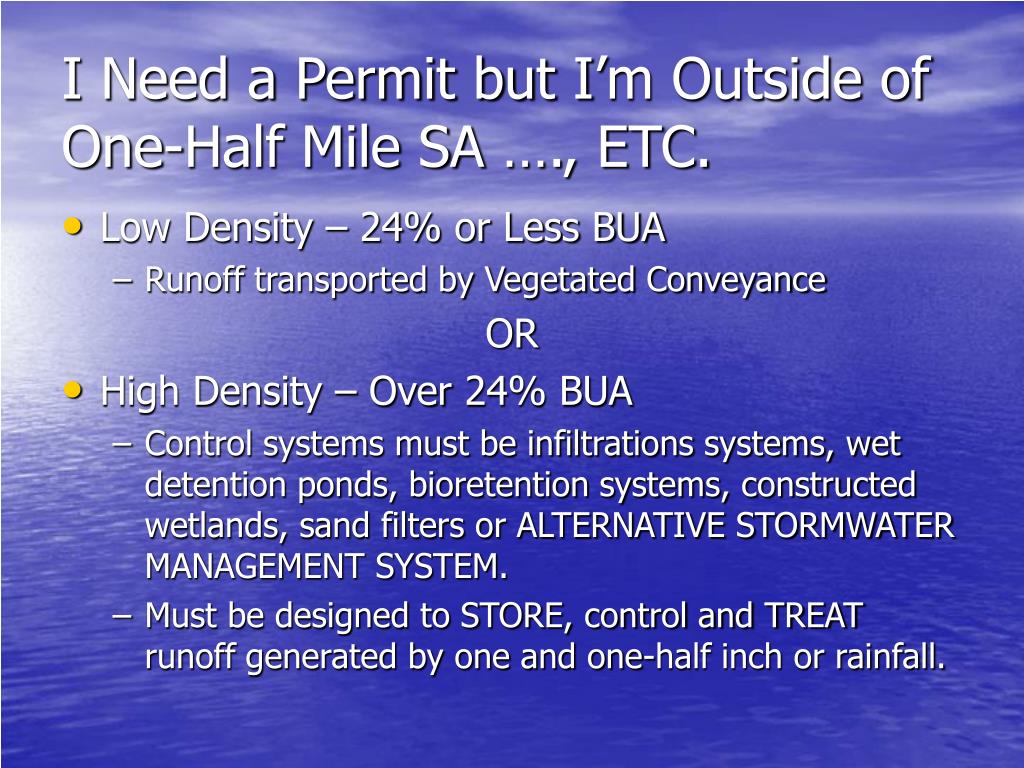 I Need a Permit but I’m Outside of One-Half Mile SA …., ETC.

• Low Density – 24% or Less BUA
– Runoff transported by Vegetated Conveyance

OR

• High Density – Over 24% BUA
– Control systems must be infiltrations systems, wet detention ponds, bioretention systems, constructed wetlands, sand filters or ALTERNATIVE STORMWATER MANAGEMENT SYSTEM.
– Must be designed to STORE, control and TREAT runoff generated by one and one-half inch or rainfall.